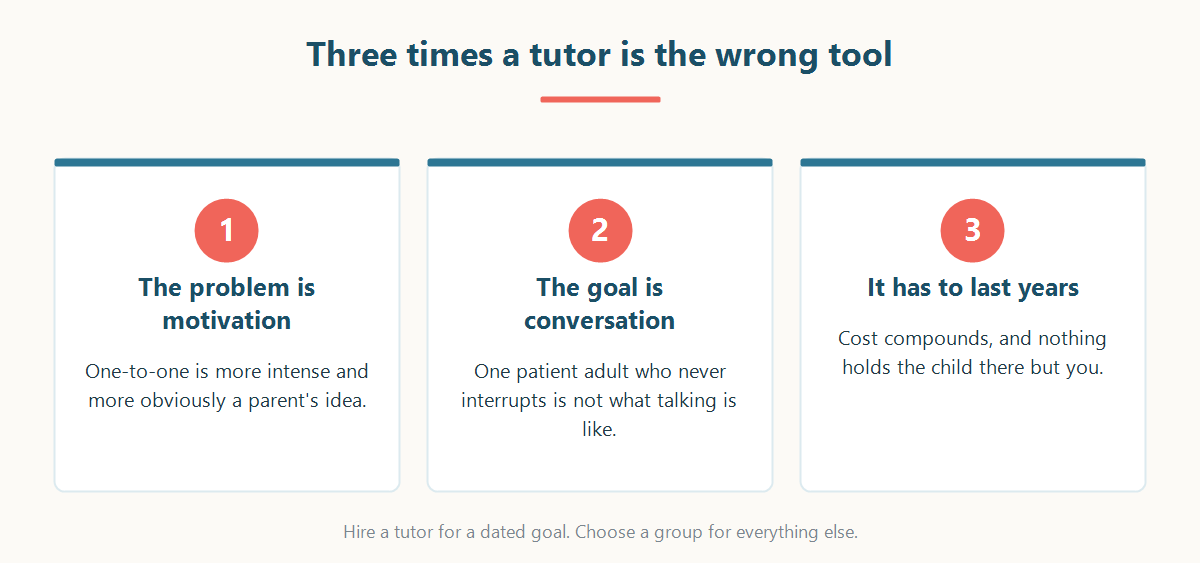 Three times a tutor is the wrong tool

1

The problem is motivation

One-to-one is more intense and more obviously a parent's idea.

2

The goal is conversation

One patient adult who never interrupts is not what talking is like.

3

It has to last years

Cost compounds, and nothing holds the child there but you.

Hire a tutor for a dated goal. Choose a group for everything else.